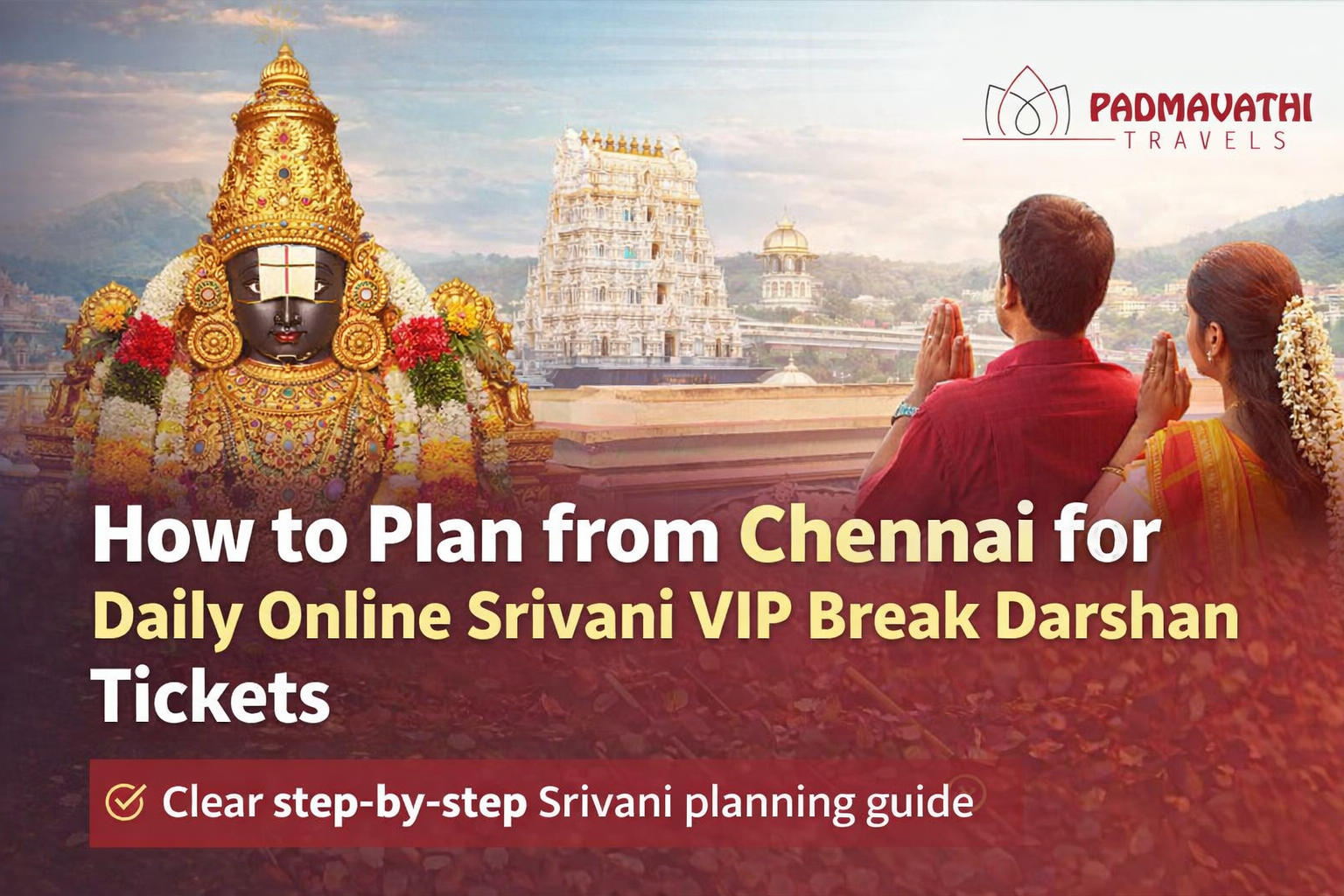 PADMAVATHI
TRAVELS

How to Plan from Chennai for Daily Online Srivani VIP Break Darshan Tickets

Clear step-by-step Srivani planning guide